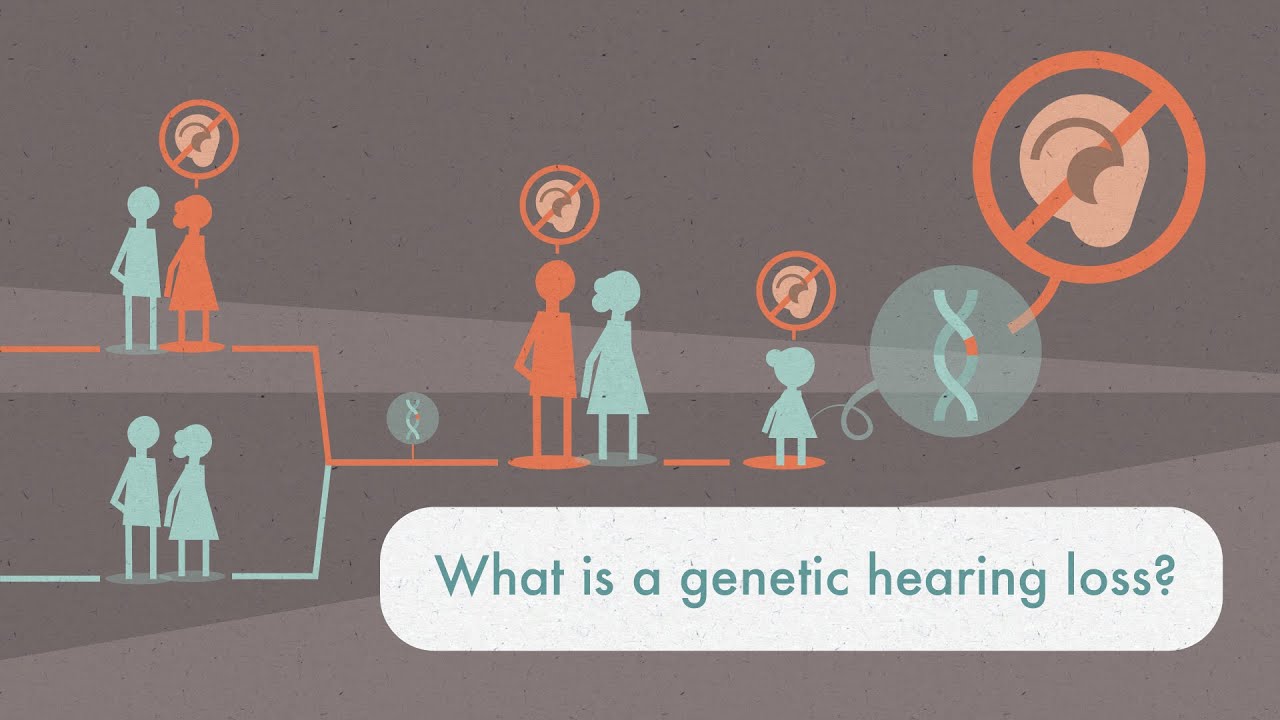 What is a genetic hearing loss?